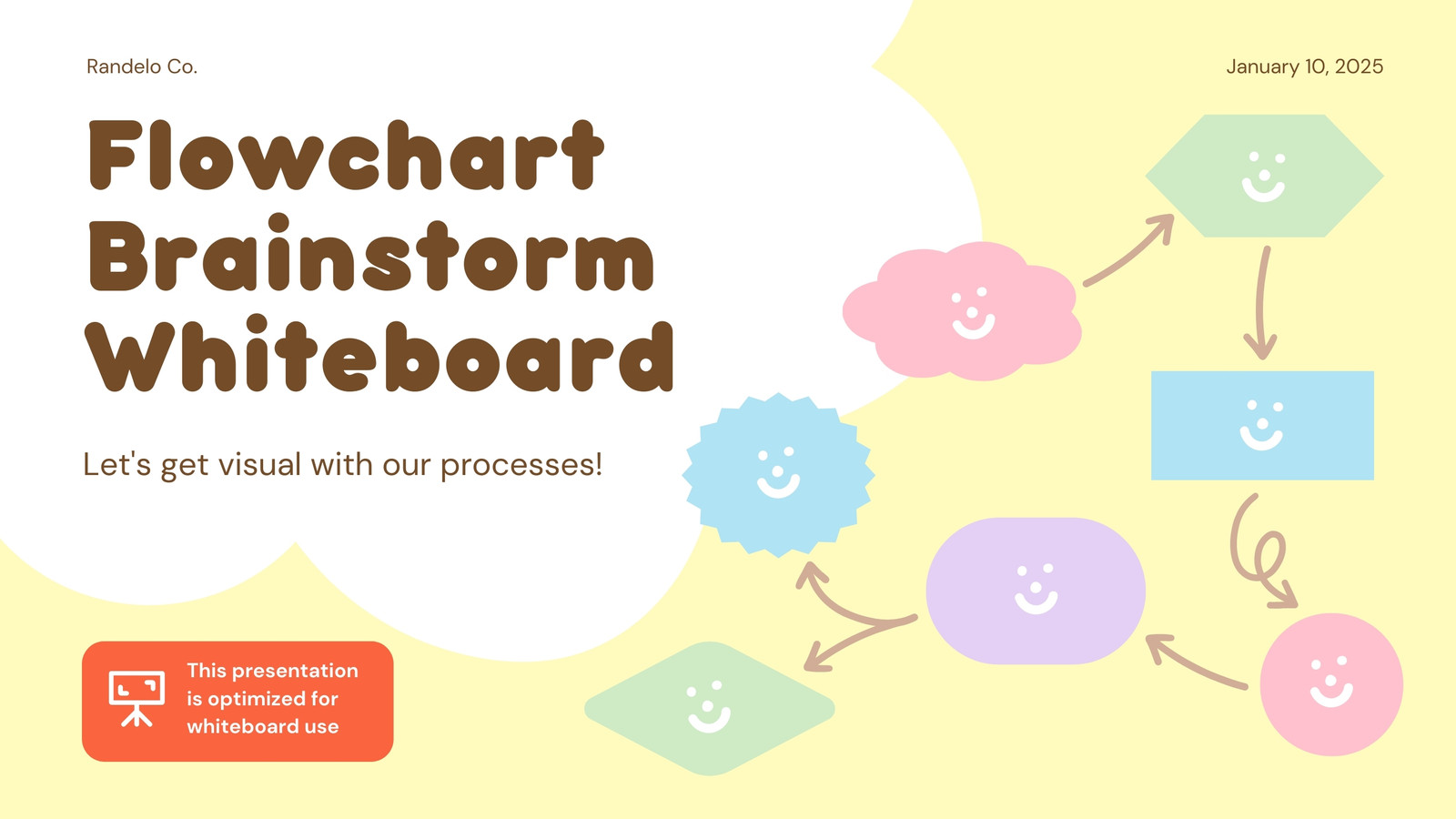 Randelo Co.

January 10, 2025

Flowchart Brainstorm Whiteboard

Let's get visual with our processes!

This presentation is optimized for whiteboard use